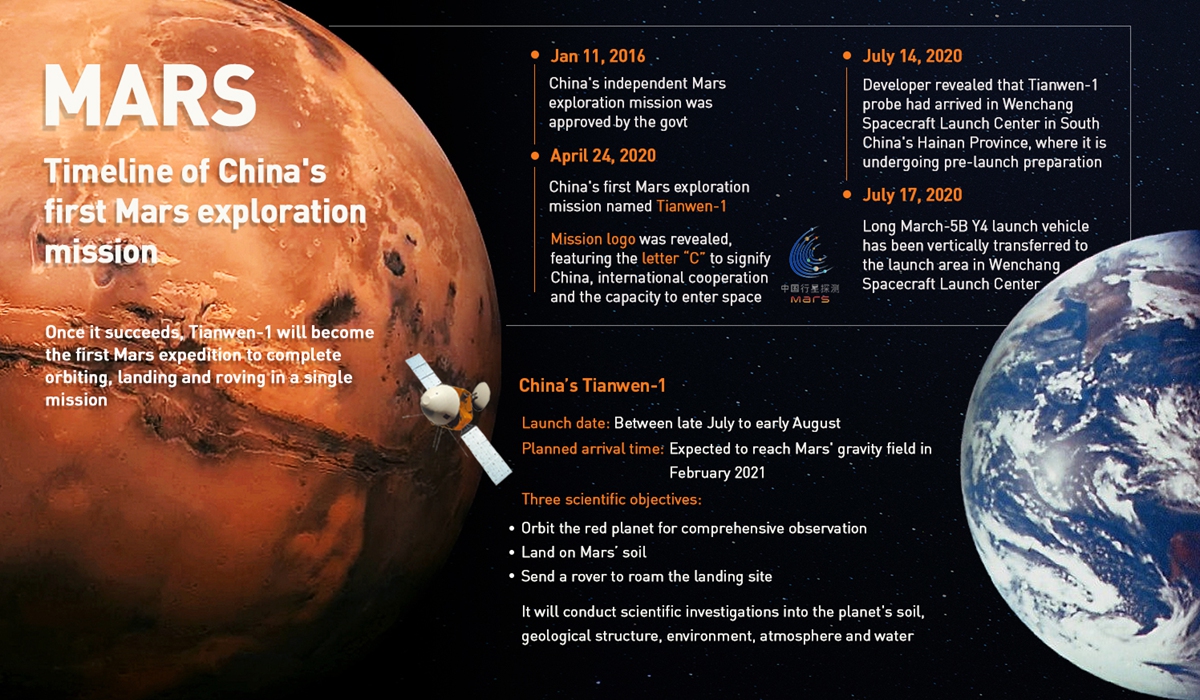 MARS

Timeline of China's first Mars exploration mission

Once it succeeds, Tianwen-1 will become the first Mars expedition to complete orbiting, landing and roving in a single mission

Jan 11, 2016

China's independent Mars exploration mission was approved by the govt

April 24, 2020

China's first Mars exploration mission named Tianwen-1

Mission logo was revealed, featuring the letter "C" to signify China, international cooperation and the capacity to enter space

中国行星探测
Mars

July 14, 2020

Developer revealed that Tianwen-1 probe had arrived in Wenchang Spacecraft Launch Center in South China's Hainan Province, where it is undergoing pre-launch preparation

July 17, 2020

Long March-5B Y4 launch vehicle has been vertically transferred to the launch area in Wenchang Spacecraft Launch Center

China's Tianwen-1

Launch date: Between late July to early August

Planned arrival time: Expected to reach Mars' gravity field in February 2021

Three scientific objectives:

• Orbit the red planet for comprehensive observation
• Land on Mars' soil
• Send a rover to roam the landing site

It will conduct scientific investigations into the planet's soil, geological structure, environment, atmosphere and water